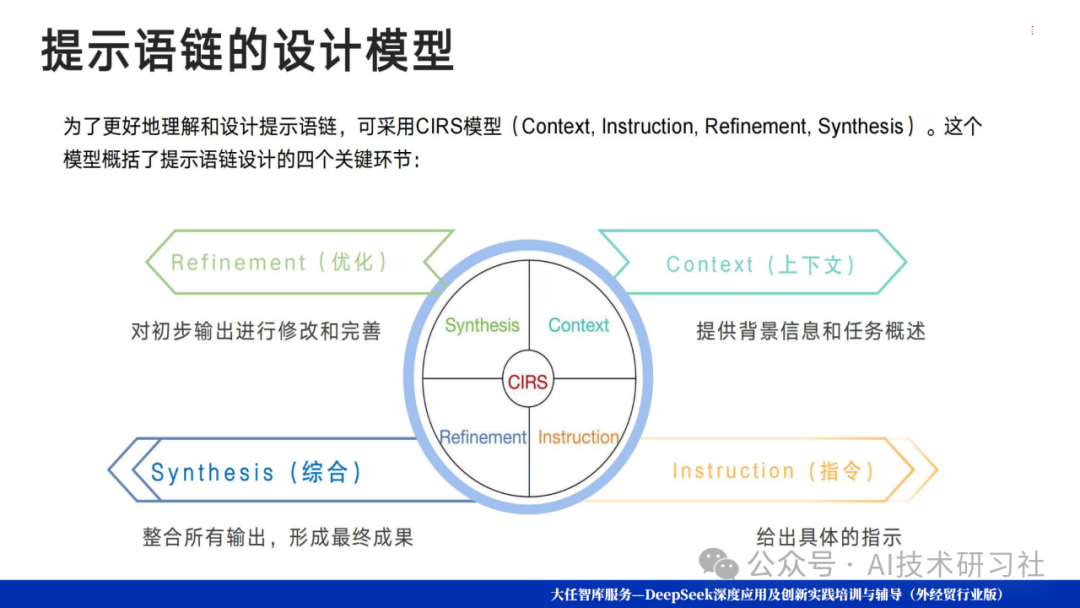 提示语链的设计模型

为了更好地理解和设计提示语链，可采用CIRS模型（Context, Instruction, Refinement, Synthesis）。这个模型概括了提示语链设计的四个关键环节：

Refinement（优化）

对初步输出进行修改和完善

Context（上下文）

提供背景信息和任务概述

Synthesis

Context

CIRS

Refinement

Instruction

Synthesis（综合）

整合所有输出，形成最终成果

Instruction（指令）

给出具体的指示

公众号 · AI技术研习社

大任智库服务—DeepSeek深度应用及创新实践培训与辅导（外经贸行业版）